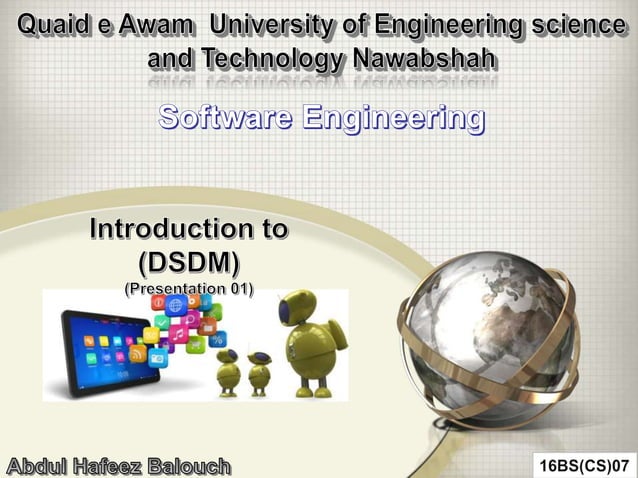 Quaid e Awam University of Engineering science and Technology Nawabshah

Software Engineering

Introduction to (DSDM)
(Presentation 01)

Abdul Hafeez Balouch

16BS(CS)07